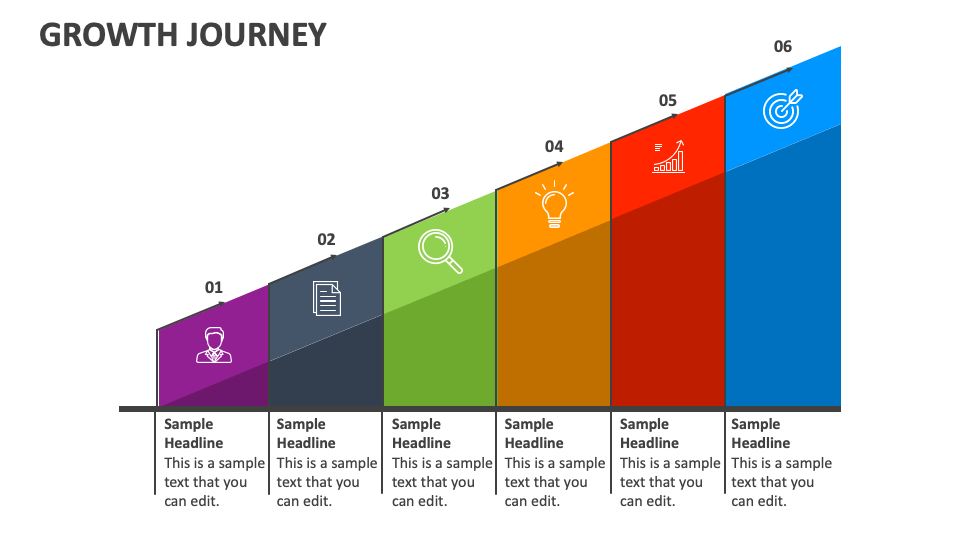 GROWTH JOURNEY

01

02

03

04

05

06

Sample Headline
This is a sample text that you can edit.

Sample Headline
This is a sample text that you can edit.

Sample Headline
This is a sample text that you can edit.

Sample Headline
This is a sample text that you can edit.

Sample Headline
This is a sample text that you can edit.

Sample Headline
This is a sample text that you can edit.